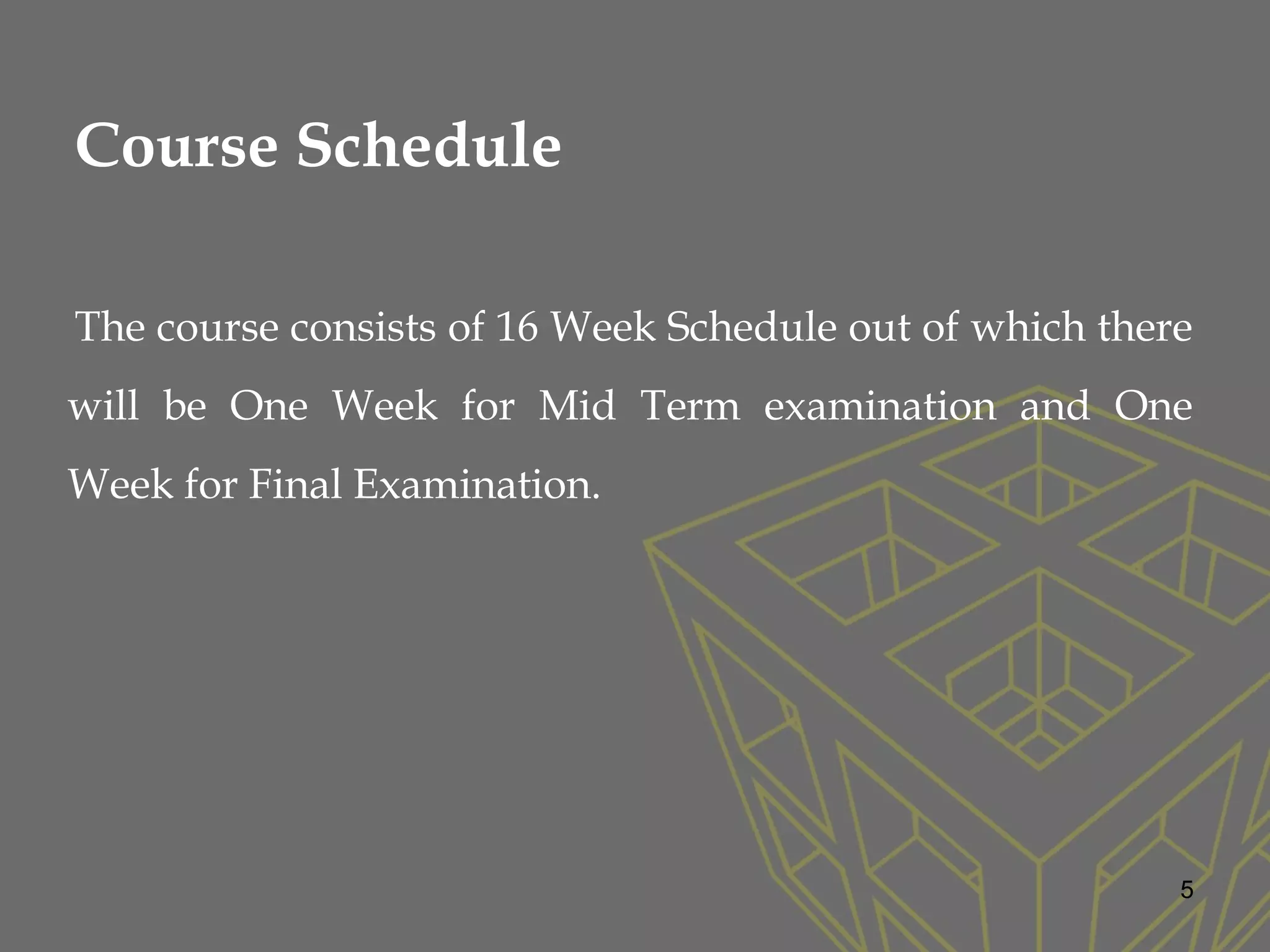 Course Schedule

The course consists of 16 Week Schedule out of which there will be One Week for Mid Term examination and One Week for Final Examination.

5